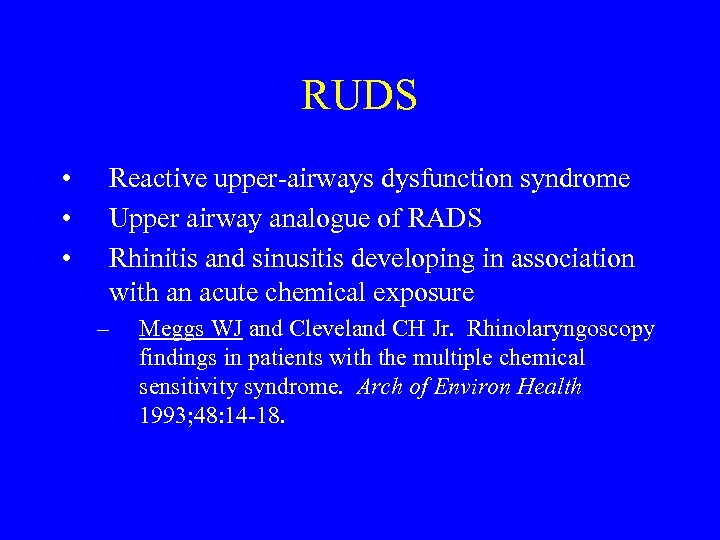 RUDS

• Reactive upper-airways dysfunction syndrome
• Upper airway analogue of RADS
• Rhinitis and sinusitis developing in association with an acute chemical exposure
– Meggs WJ and Cleveland CH Jr. Rhinolaryngoscopy findings in patients with the multiple chemical sensitivity syndrome. Arch of Environ Health 1993;48:14-18.